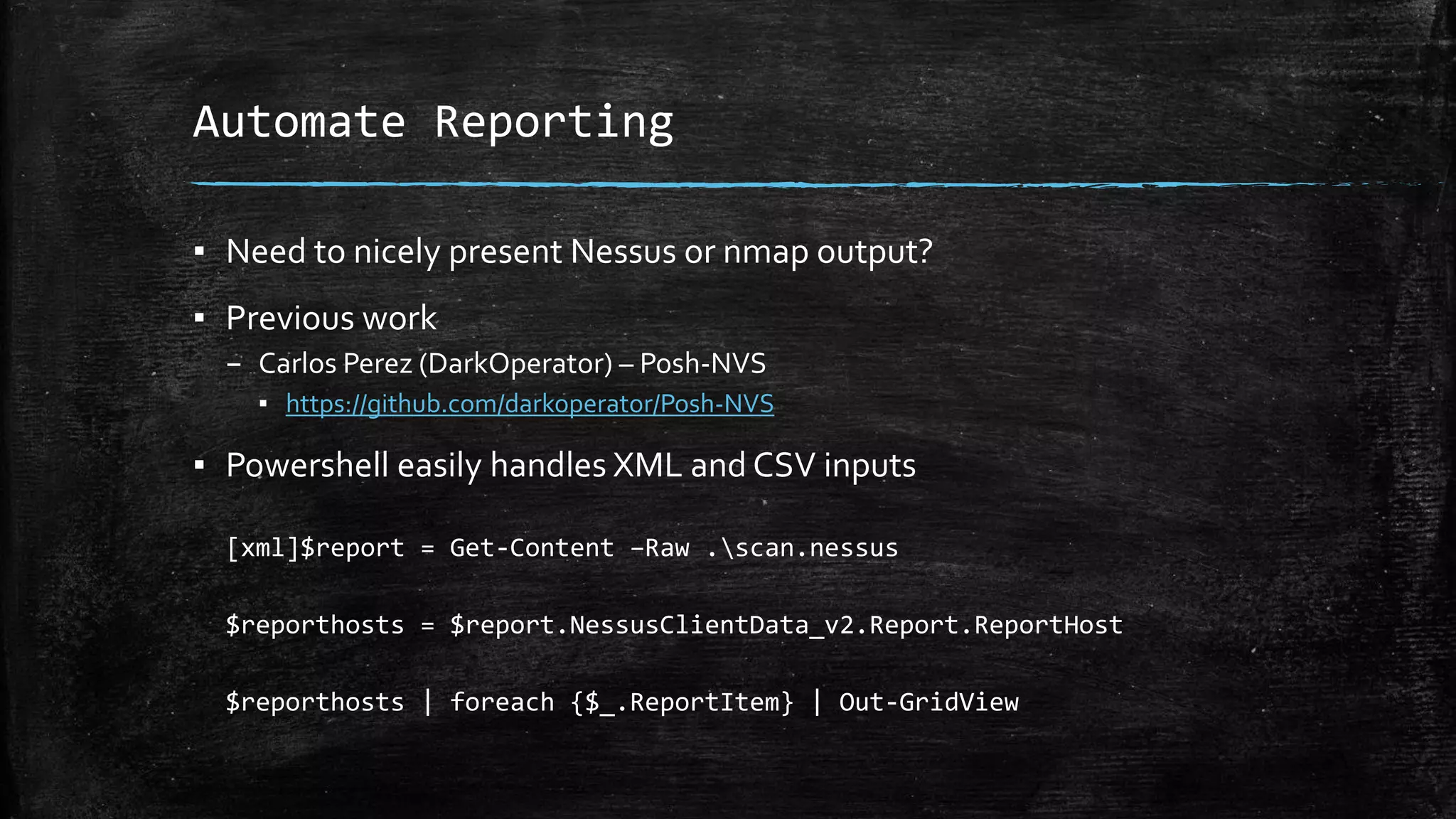 Automate Reporting

▪ Need to nicely present Nessus or nmap output?

▪ Previous work

– Carlos Perez (DarkOperator) – Posh-NVS

▪ https://github.com/darkoperator/Posh-NVS

▪ Powershell easily handles XML and CSV inputs

[xml]$report = Get-Content –Raw .\scan.nessus

$reporthosts = $report.NessusClientData_v2.Report.ReportHost

$reporthosts | foreach {$_.ReportItem} | Out-GridView